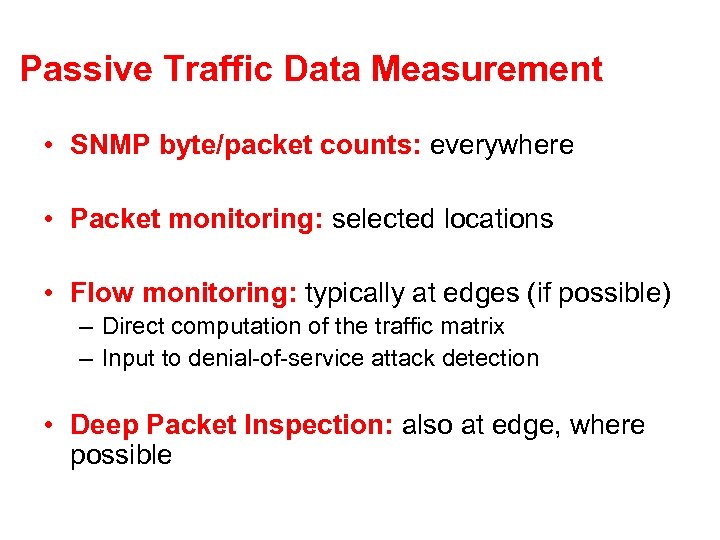 Passive Traffic Data Measurement

• SNMP byte/packet counts: everywhere

• Packet monitoring: selected locations

• Flow monitoring: typically at edges (if possible)
– Direct computation of the traffic matrix
– Input to denial-of-service attack detection

• Deep Packet Inspection: also at edge, where possible